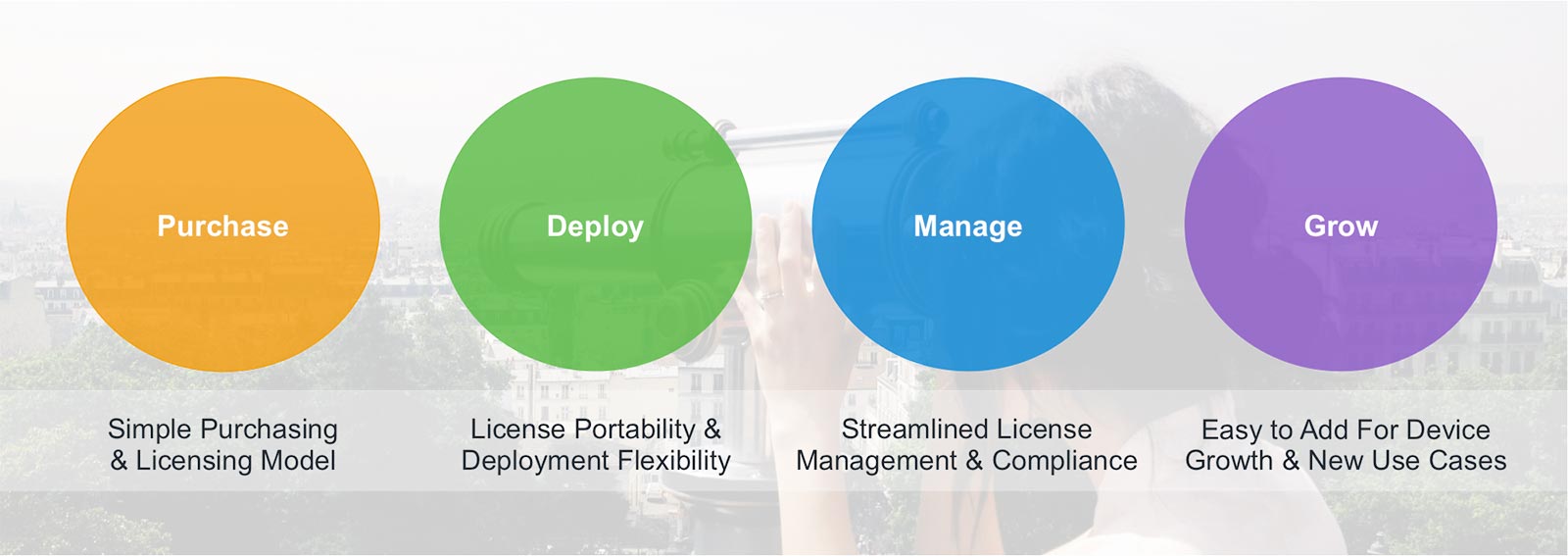 Purchase

Deploy

Manage

Grow

Simple Purchasing & Licensing Model

License Portability & Deployment Flexibility

Streamlined License Management & Compliance

Easy to Add For Device Growth & New Use Cases